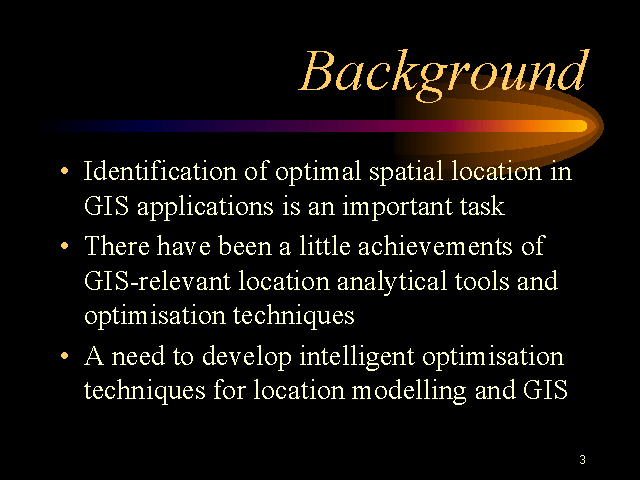 Background

• Identification of optimal spatial location in GIS applications is an important task
• There have been a little achievements of GIS-relevant location analytical tools and optimisation techniques
• A need to develop intelligent optimisation techniques for location modelling and GIS

3